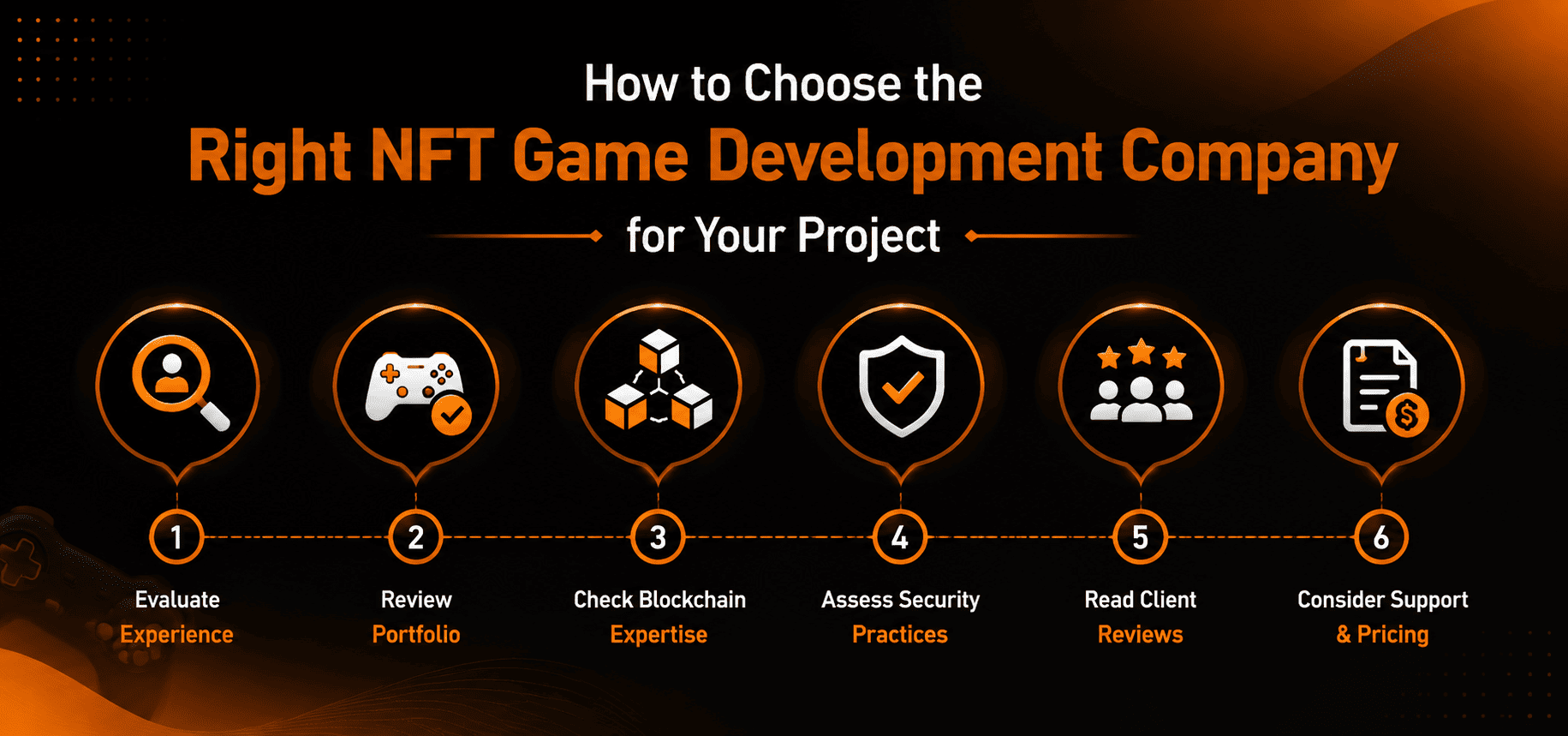 How to Choose the
Right NFT Game Development Company
for Your Project

1
Evaluate Experience

2
Review Portfolio

3
Check Blockchain Expertise

4
Assess Security Practices

5
Read Client Reviews

6
Consider Support & Pricing